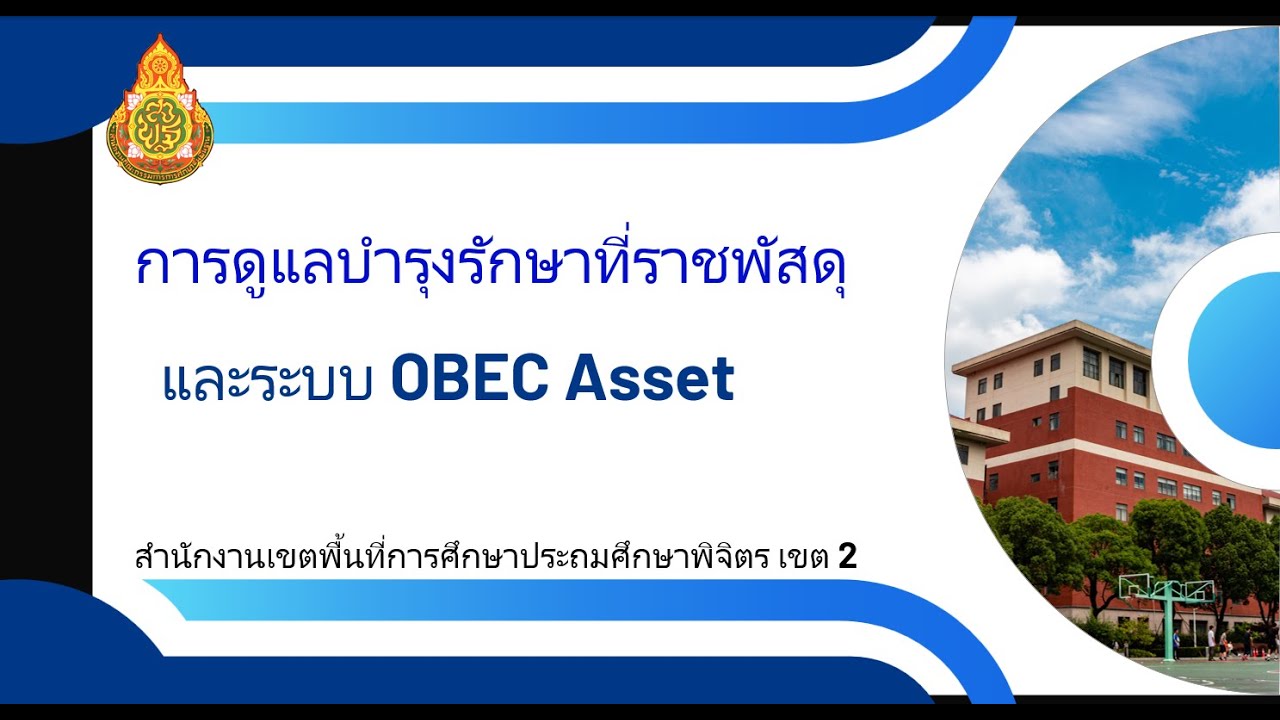 การดูแลบำรุงรักษาที่ราชพัสดุ

และระบบ OBEC Asset

สำนักงานเขตพื้นที่การศึกษาประถมศึกษาพิจิตร เขต 2